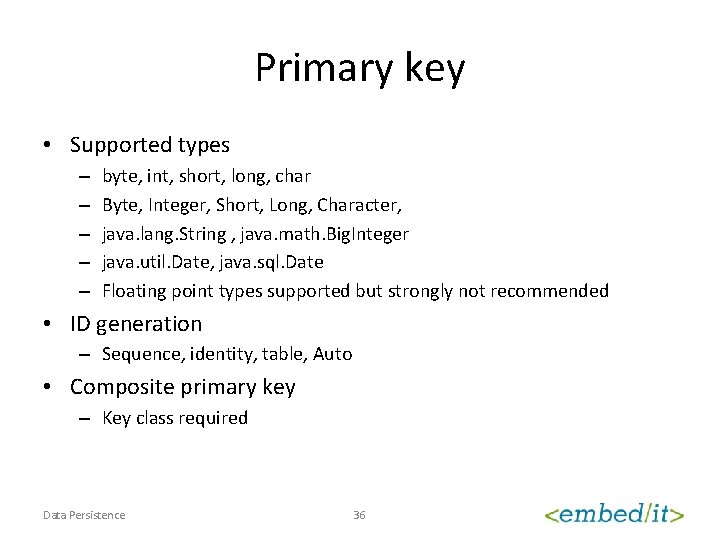 Primary key

• Supported types
– byte, int, short, long, char
– Byte, Integer, Short, Long, Character,
– java.lang.String , java.math.BigInteger
– java.util.Date, java.sql.Date
– Floating point types supported but strongly not recommended

• ID generation
– Sequence, identity, table, Auto

• Composite primary key
– Key class required

Data Persistence

36

<embed/it>